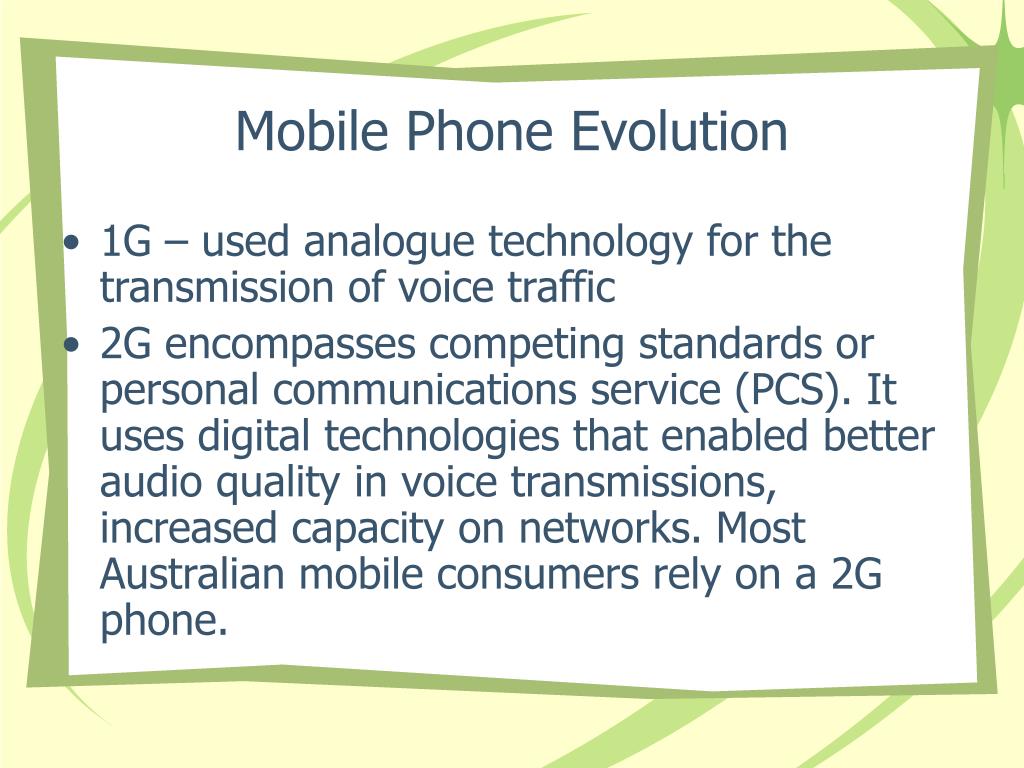 Mobile Phone Evolution

• 1G – used analogue technology for the transmission of voice traffic
• 2G encompasses competing standards or personal communications service (PCS). It uses digital technologies that enabled better audio quality in voice transmissions, increased capacity on networks. Most Australian mobile consumers rely on a 2G phone.